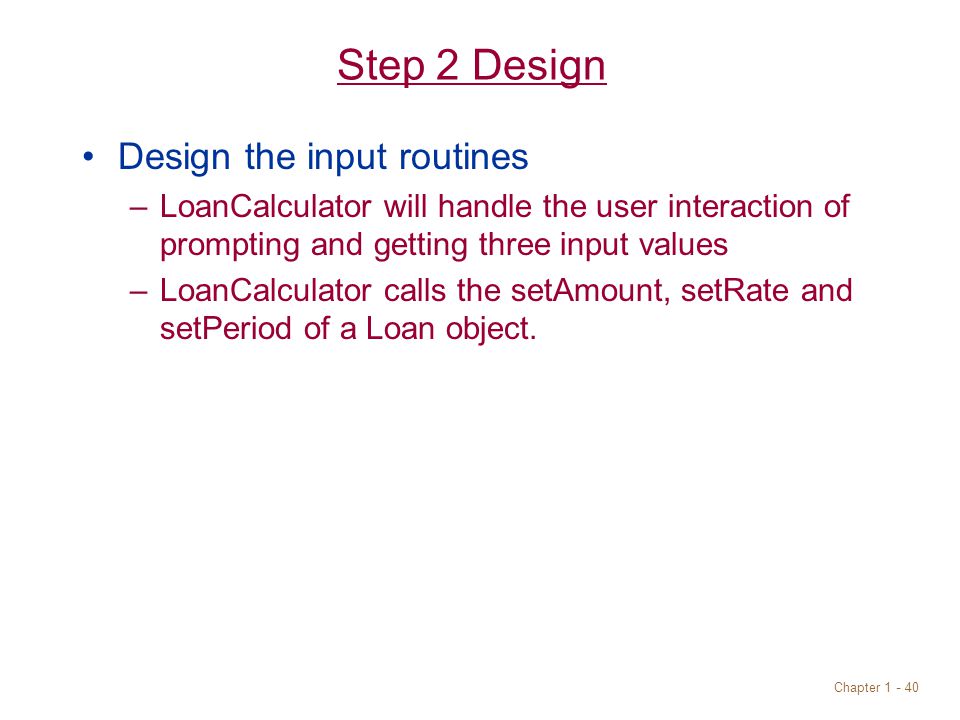 Step 2 Design

• Design the input routines

– LoanCalculator will handle the user interaction of prompting and getting three input values

– LoanCalculator calls the setAmount, setRate and setPeriod of a Loan object.

Chapter 1 - 40